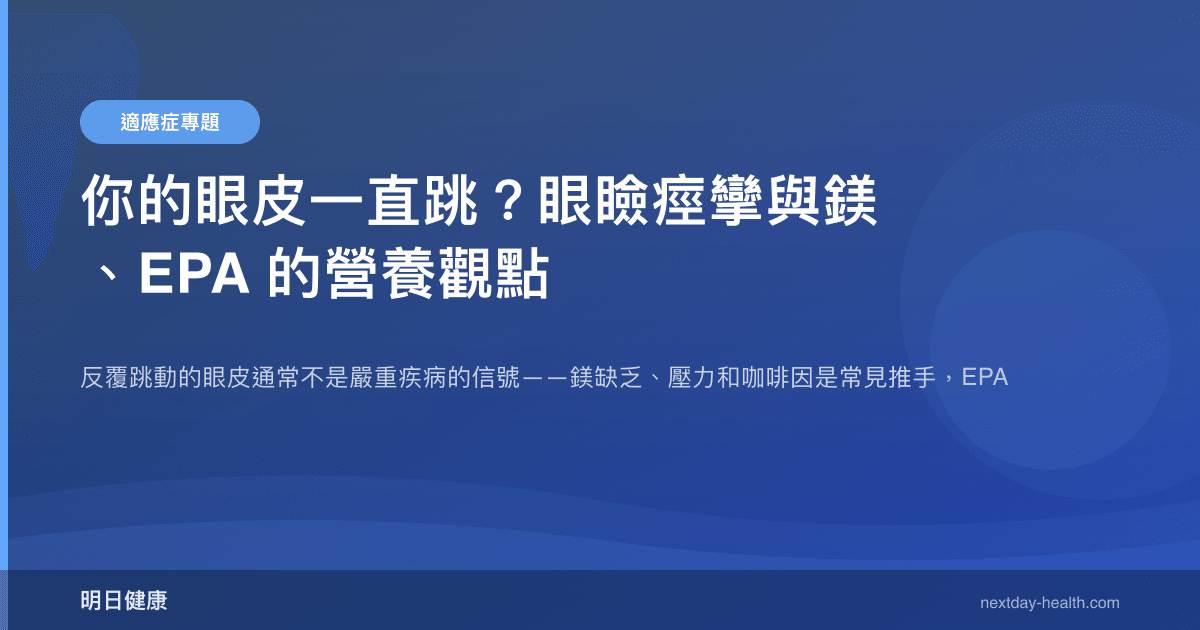 適應症專題

你的眼皮一直跳？眼瞼痙攣與鎂、EPA 的營養觀點

反覆跳動的眼皮通常不是嚴重疾病的信號——鎂缺乏、壓力和咖啡因是常見推手，EPA

明日健康

nextday-health.com